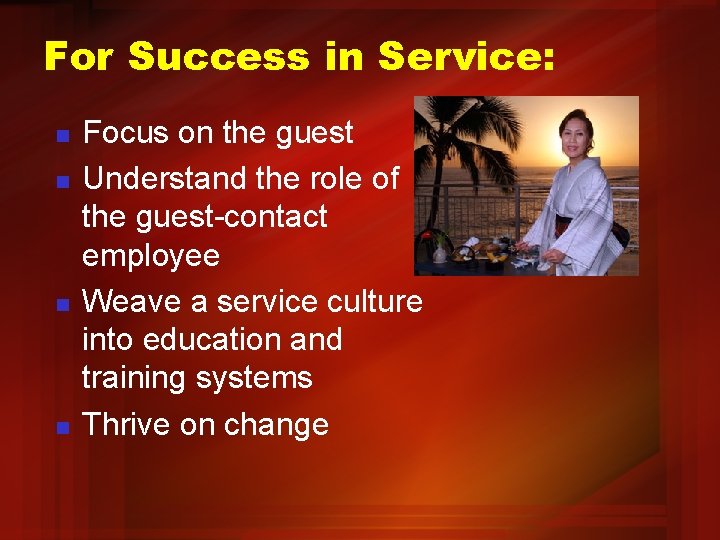 For Success in Service:

- Focus on the guest
- Understand the role of the guest-contact employee
- Weave a service culture into education and training systems
- Thrive on change